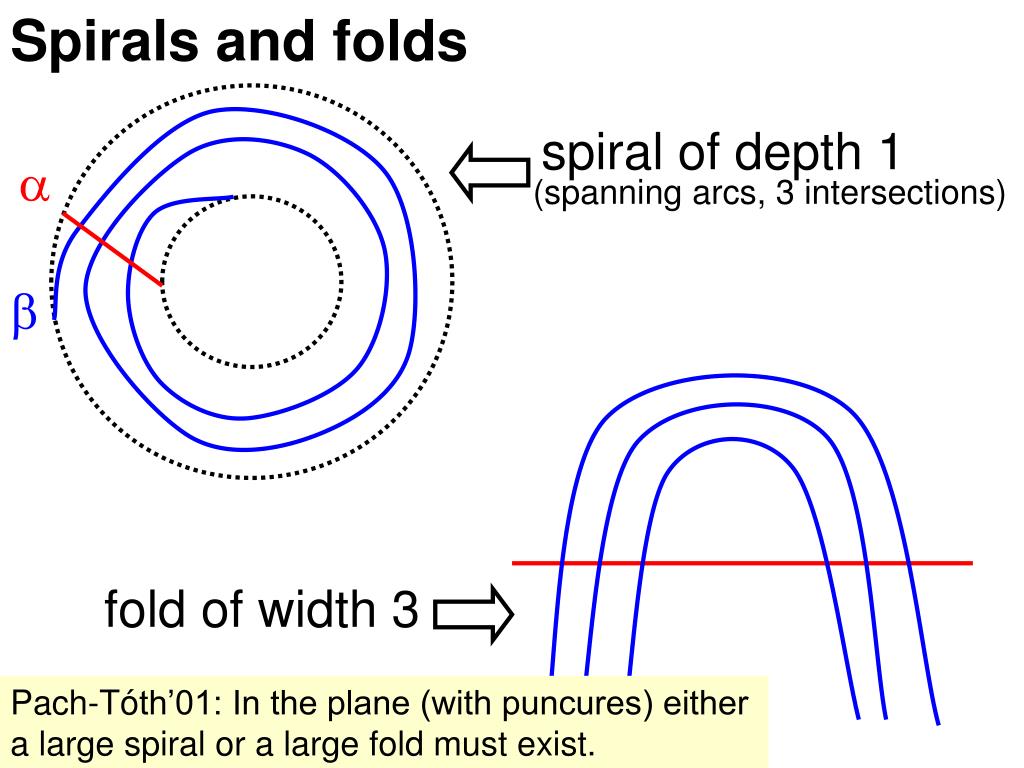 Spirals and folds

$\alpha$

$\beta$

spiral of depth 1
(spanning arcs, 3 intersections)

fold of width 3

Pach-Tóth'01: In the plane (with puncures) either a large spiral or a large fold must exist.